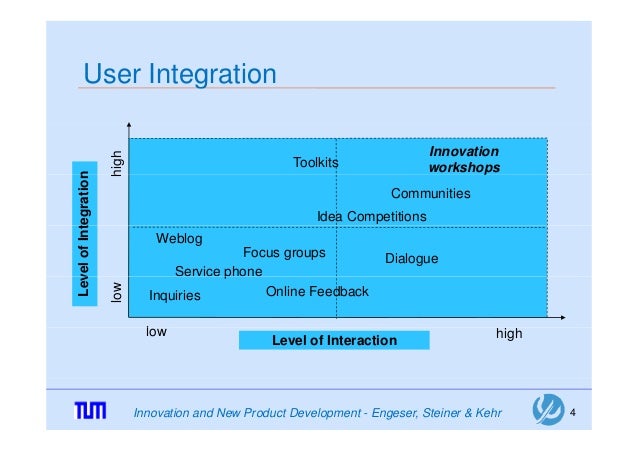 User Integration

Level of Integration

high

low

Toolkits

Innovation workshops

Communities

Idea Competitions

Weblog

Focus groups

Dialogue

Service phone

Inquiries

Online Feedback

low

Level of Interaction

high

TUM

Innovation and New Product Development - Engeser, Steiner & Kehr

4